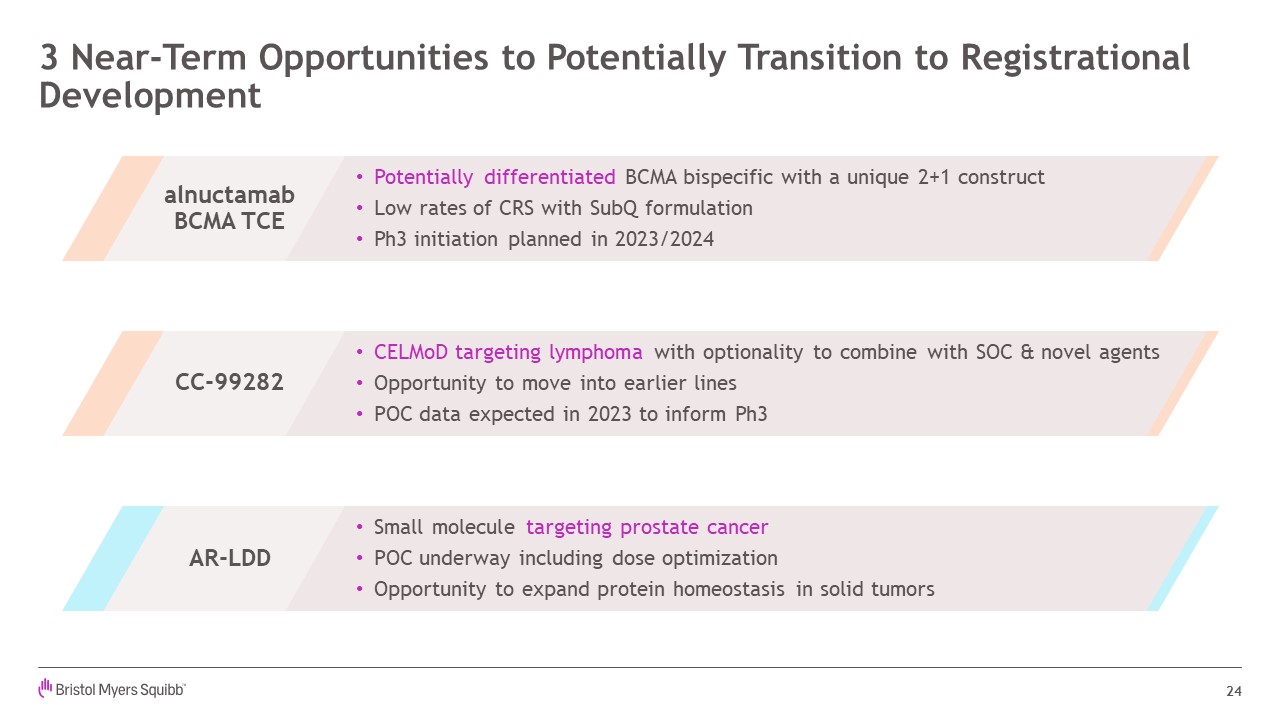 3 Near-Term Opportunities to Potentially Transition to Registrational Development

alnuctamab BCMA TCE

• Potentially differentiated BCMA bispecific with a unique 2+1 construct
• Low rates of CRS with SubQ formulation
• Ph3 initiation planned in 2023/2024

CC-99282

• CELMoD targeting lymphoma with optionality to combine with SOC & novel agents
• Opportunity to move into earlier lines
• POC data expected in 2023 to inform Ph3

AR-LDD

• Small molecule targeting prostate cancer
• POC underway including dose optimization
• Opportunity to expand protein homeostasis in solid tumors

Bristol Myers Squibb

24